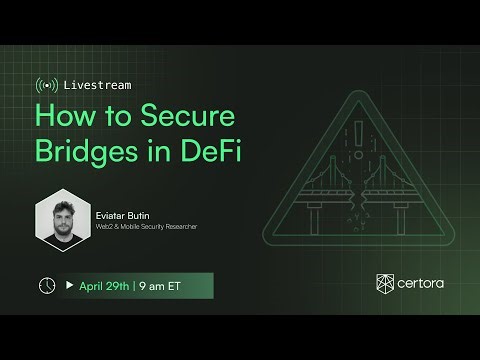 Livestream

How to Secure Bridges in DeFi

Eviatar Butin
Web2 & Mobile Security Researcher

April 29th | 9 am ET

certora